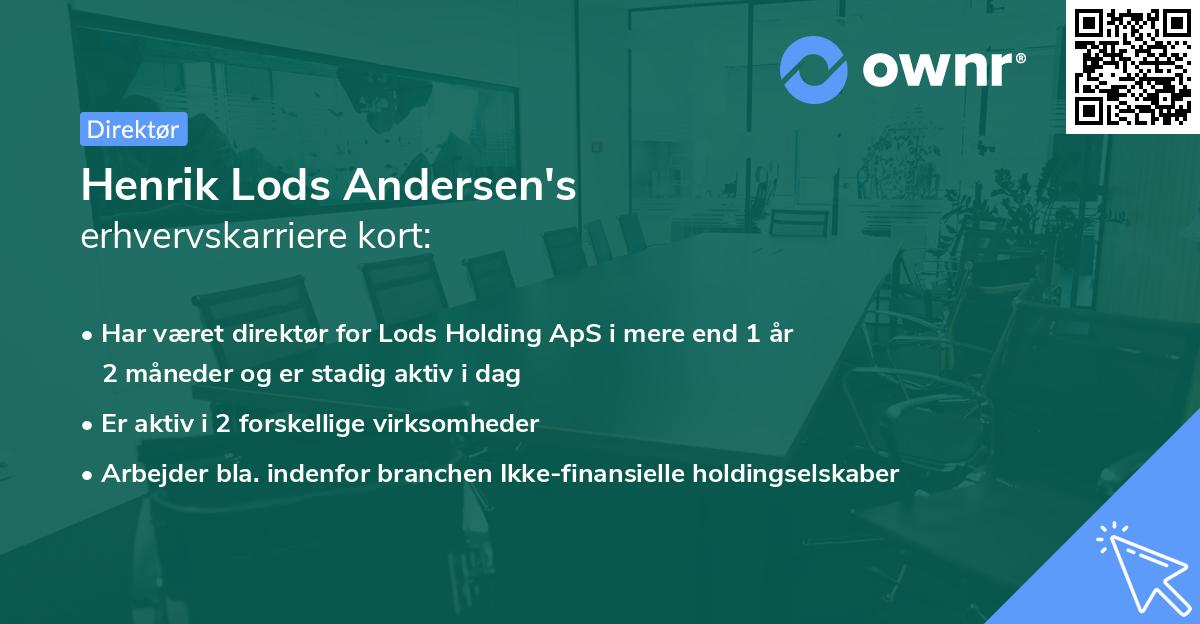 ownr®

Direktør

Henrik Lods Andersen's
erhvervskarriere kort:

• Har været direktør for Lods Holding ApS i mere end 1 år 2 måneder og er stadig aktiv i dag
• Er aktiv i 2 forskellige virksomheder
• Arbejder bla. indenfor branchen Ikke-finansielle holdingselskaber